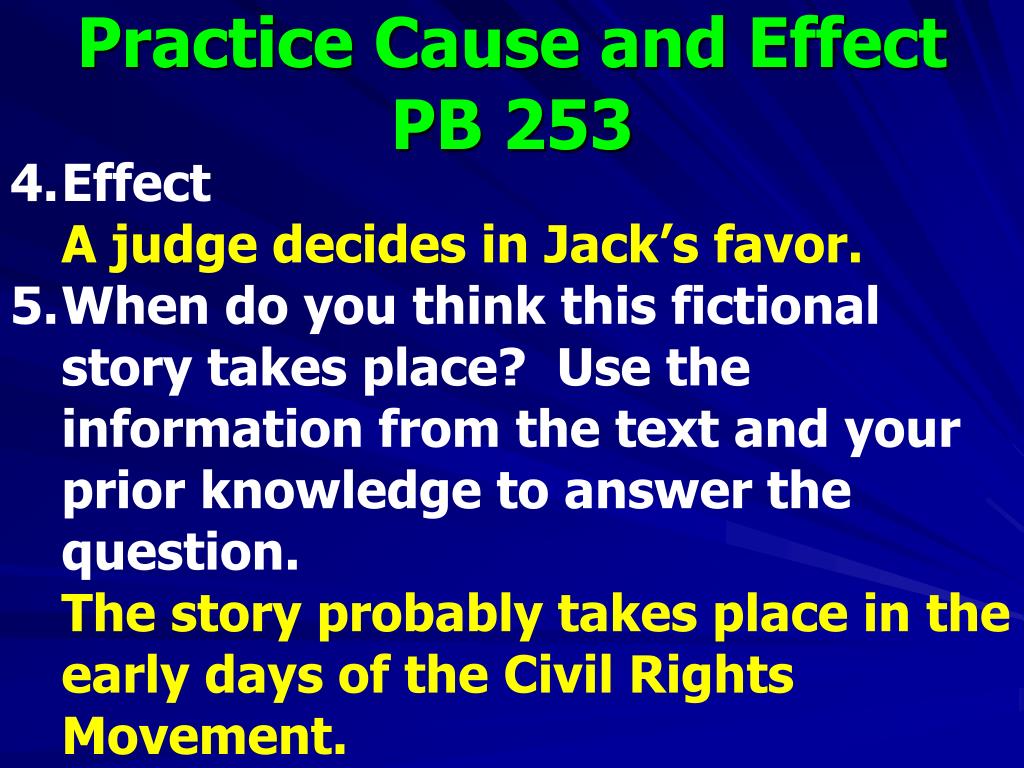 Practice Cause and Effect
PB 253

4. Effect
A judge decides in Jack’s favor.

5. When do you think this fictional story takes place? Use the information from the text and your prior knowledge to answer the question.
The story probably takes place in the early days of the Civil Rights Movement.